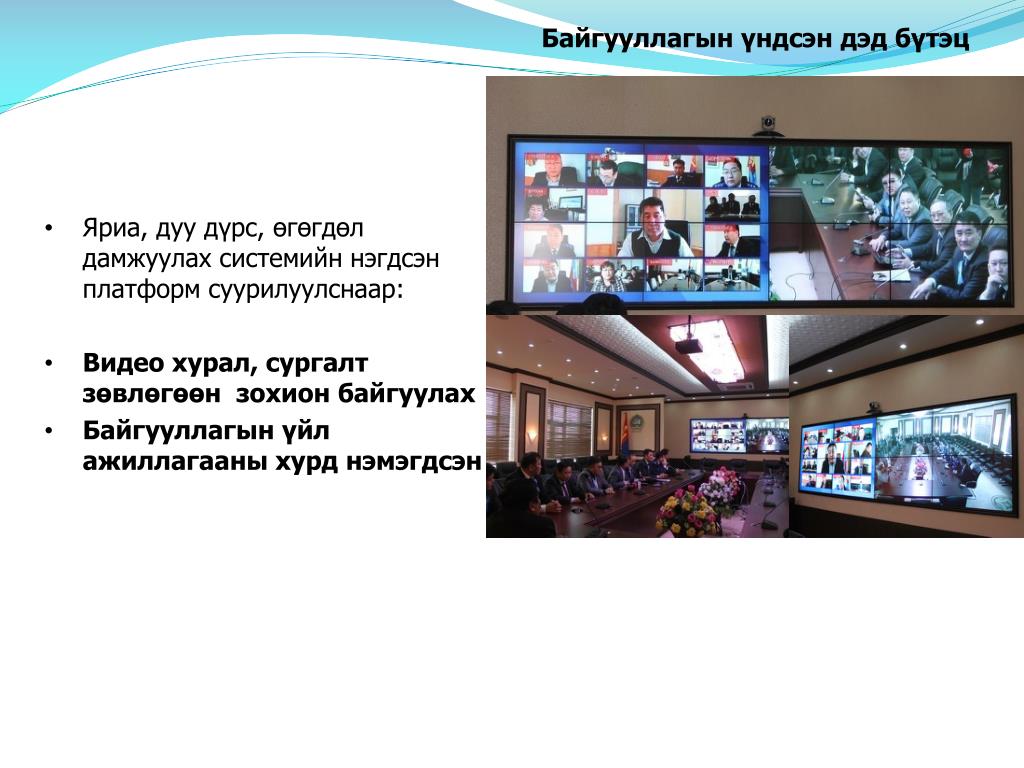 Байгууллагын үндсэн дэд бүтэц

• Яриа, дуу дүрс, өгөгдөл дамжуулах системийн нэгдсэн платформ суурилуулснаар:

• Видео хурал, сургалт зөвлөгөөн зохион байгуулах
• Байгууллагын үйл ажиллагааны хурд нэмэгдсэн